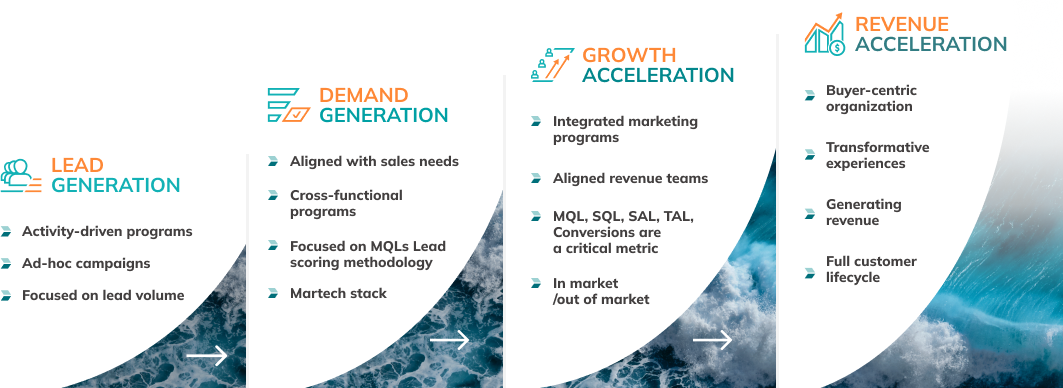 LEAD GENERATION

Activity-driven programs

Ad-hoc campaigns

Focused on lead volume

DEMAND GENERATION

Aligned with sales needs

Cross-functional programs

Focused on MQLs Lead scoring methodology

Martech stack

GROWTH ACCELERATION

Integrated marketing programs

Aligned revenue teams

MQL, SQL, SAL, TAL, Conversions are a critical metric

In market /out of market

REVENUE ACCELERATION

Buyer-centric organization

Transformative experiences

Generating revenue

Full customer lifecycle